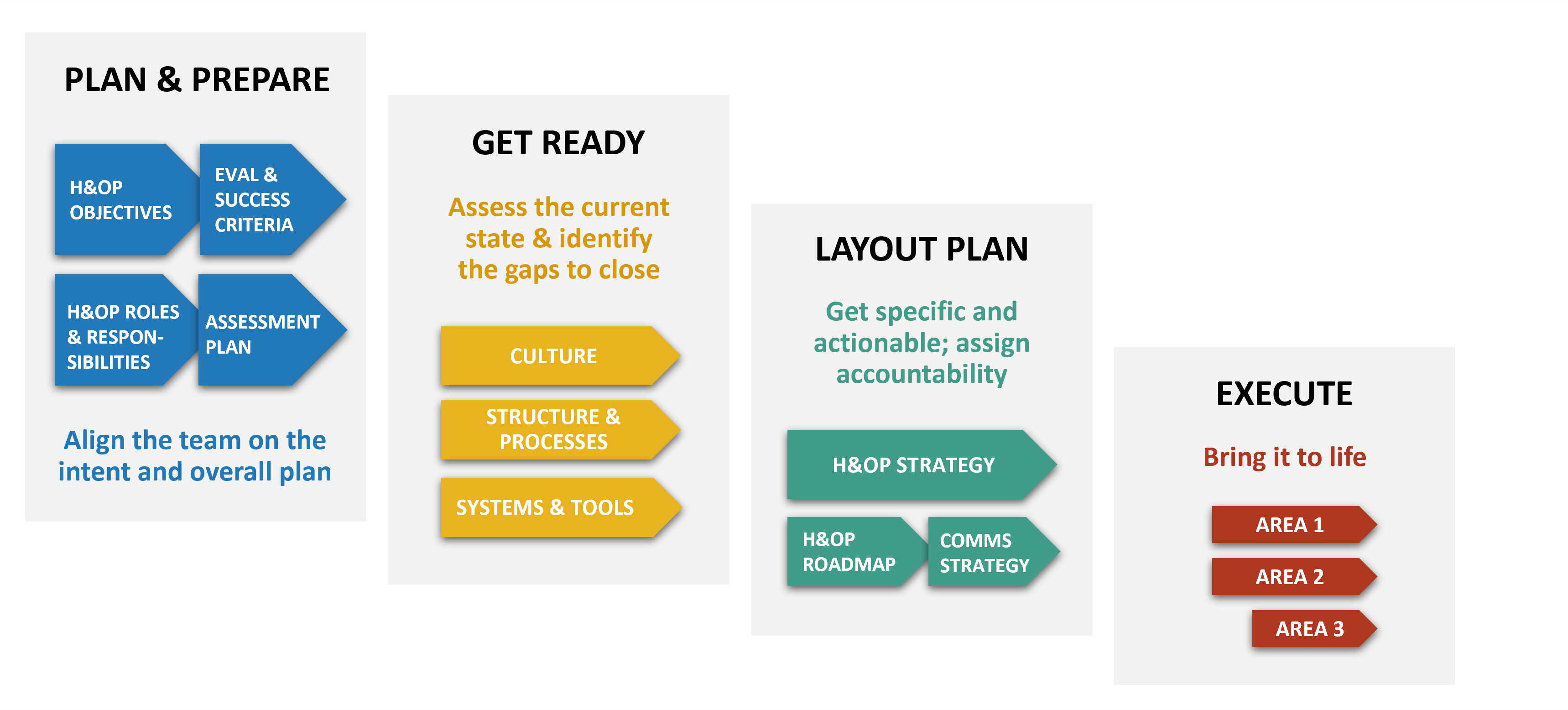 PLAN & PREPARE

H&OP OBJECTIVES

EVAL & SUCCESS CRITERIA

H&OP ROLES & RESPONSIBILITIES

ASSESSMENT PLAN

Align the team on the intent and overall plan

GET READY

Assess the current state & identify the gaps to close

CULTURE

STRUCTURE & PROCESSES

SYSTEMS & TOOLS

LAYOUT PLAN

Get specific and actionable; assign accountability

H&OP STRATEGY

H&OP ROADMAP

COMMS STRATEGY

EXECUTE

Bring it to life

AREA 1

AREA 2

AREA 3